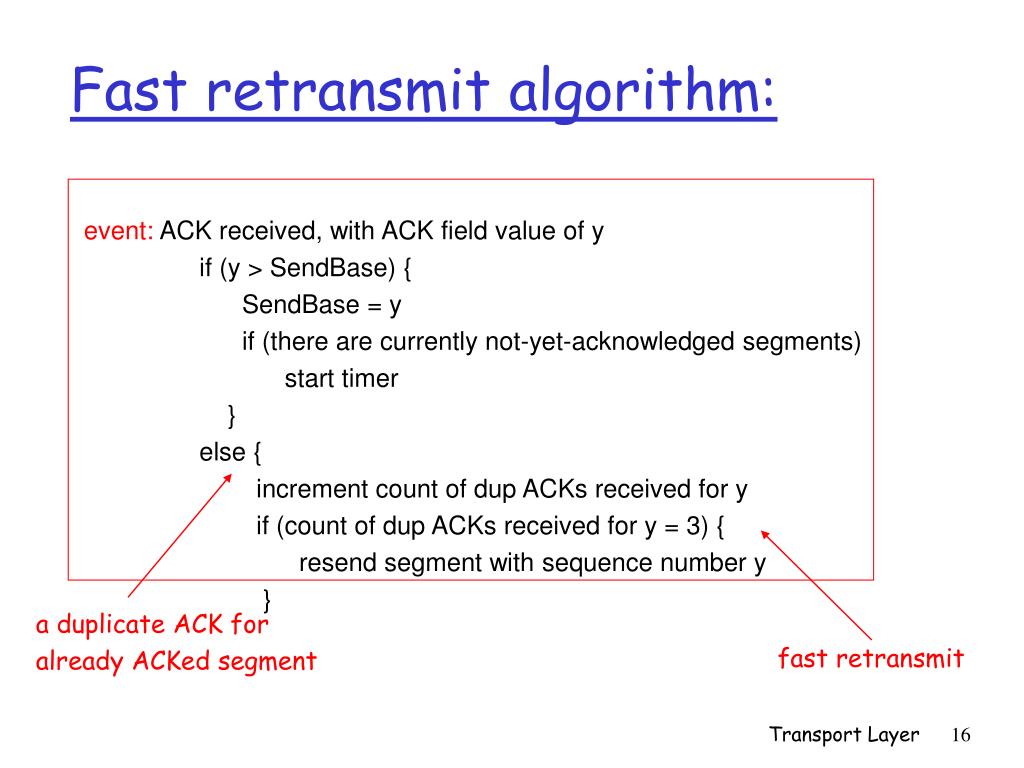 Fast retransmit algorithm:

event: ACK received, with ACK field value of y
if (y > SendBase) {
SendBase = y
if (there are currently not-yet-acknowledged segments)
start timer
}
else {
increment count of dup ACKs received for y
if (count of dup ACKs received for y = 3) {
resend segment with sequence number y
}

a duplicate ACK for already ACKed segment

fast retransmit

Transport Layer 16